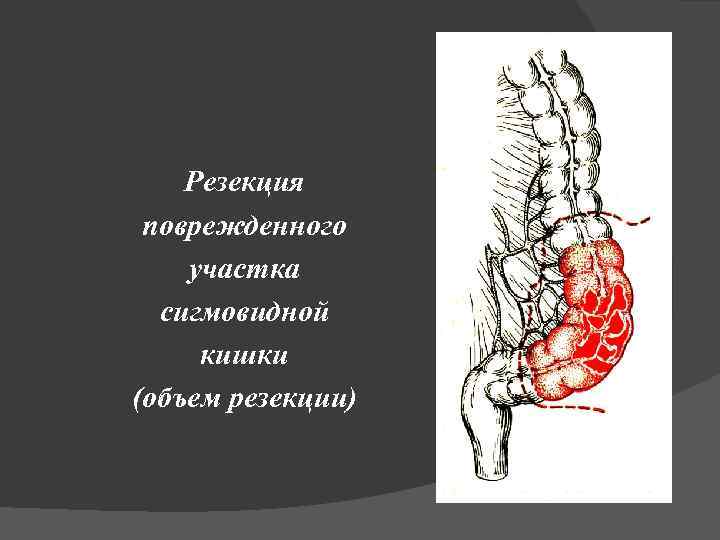 Резекция поврежденного участка сигмовидной кишки (объем резекции)